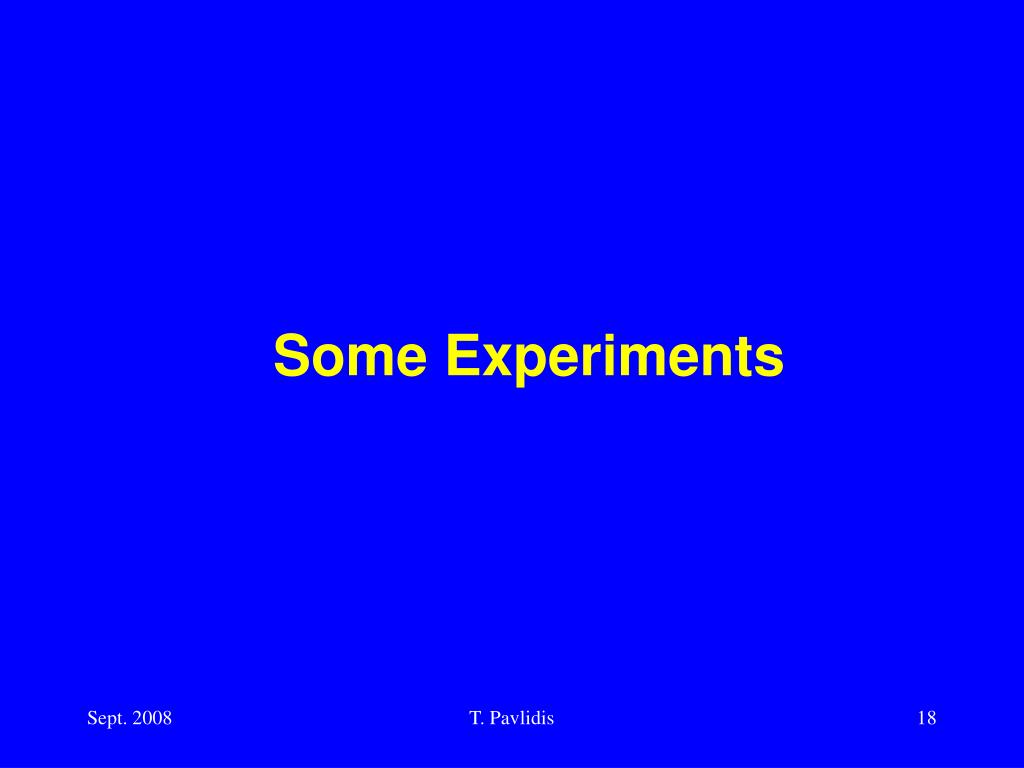 Some Experiments

Sept. 2008

T. Pavlidis

18